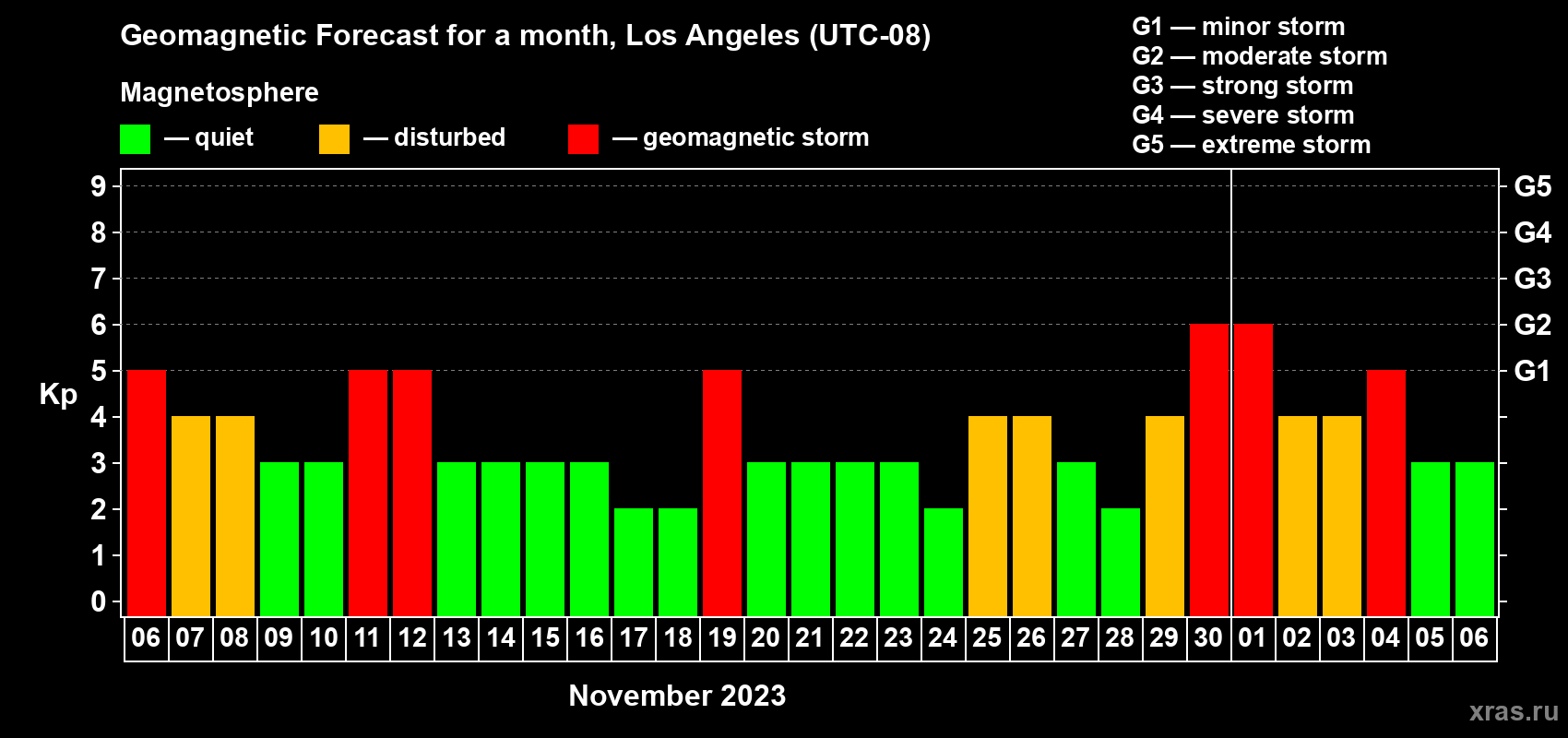 Geomagnetic Forecast for a month, Los Angeles (UTC-08)

Magnetosphere

— quiet — disturbed — geomagnetic storm

G1 — minor storm
G2 — moderate storm
G3 — strong storm
G4 — severe storm
G5 — extreme storm

Kp

9
8
7
6
5
4
3
2
1
0

G5
G4
G3
G2
G1

06 07 08 09 10 11 12 13 14 15 16 17 18 19 20 21 22 23 24 25 26 27 28 29 30 01 02 03 04 05 06

November 2023

xras.ru